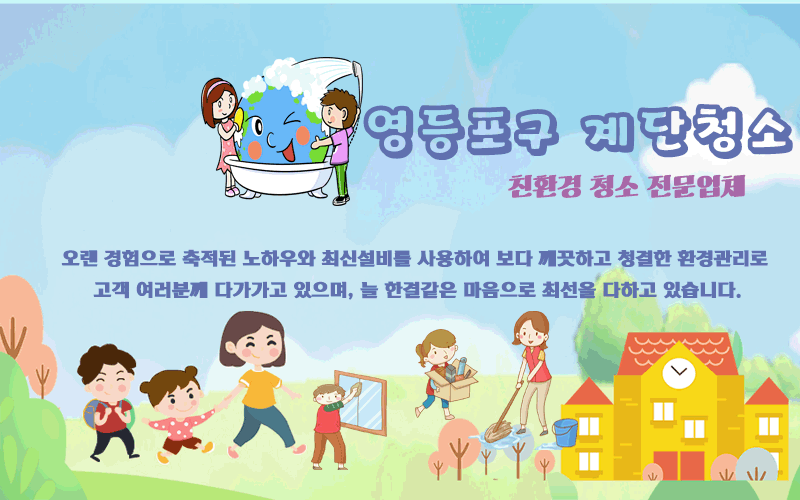 영등포구 계단청소

친환경 청소 전문업체

오랜 경험으로 축적된 노하우와 최신설비를 사용하여 보다 깨끗하고 청결한 환경관리로 고객 여러분께 다가가고 있으며, 늘 한결같은 마음으로 최선을 다하고 있습니다.